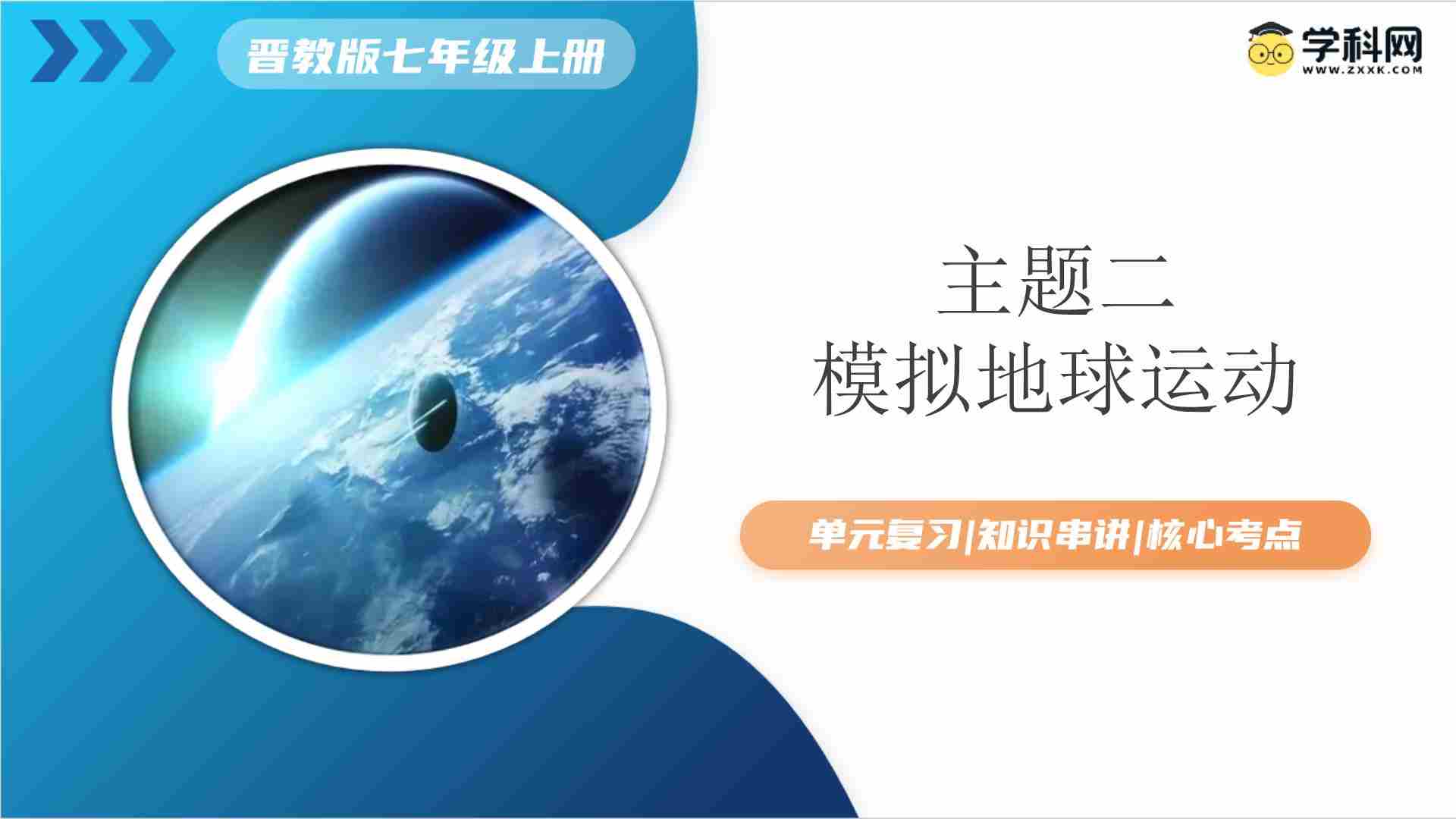 晋教版七年级上册

学科网
WWW.ZXXK.COM

主题二
模拟地球运动

单元复习|知识串讲|核心考点